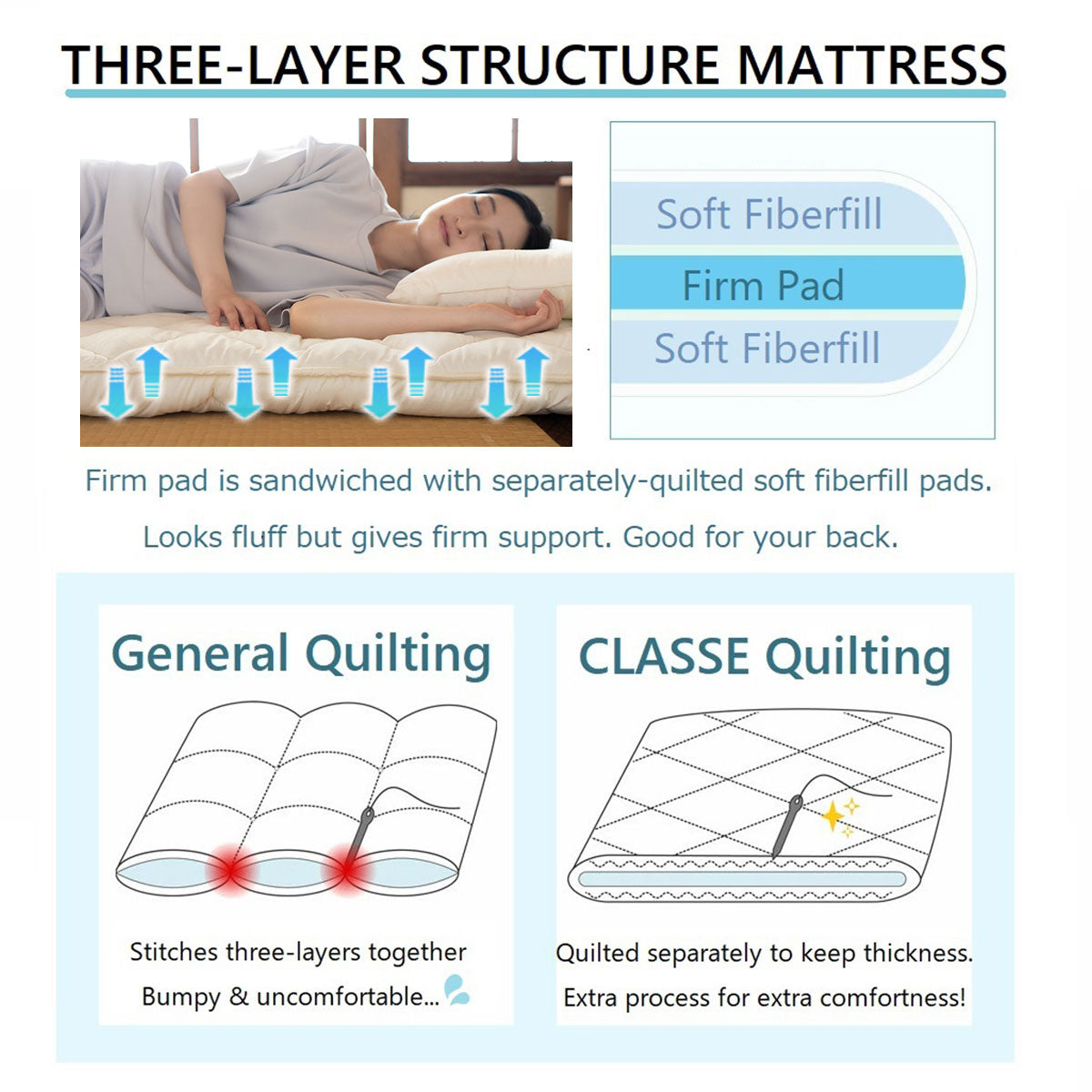 THREE-LAYER STRUCTURE MATTRESS

Soft Fiberfill
Firm Pad
Soft Fiberfill

Firm pad is sandwiched with separately-quilted soft fiberfill pads.
Looks fluff but gives firm support. Good for your back.

General Quilting

Stitches three-layers together
Bumpy & uncomfortable...

CLASSE Quilting

Quilted separately to keep thickness.
Extra process for extra comfortness!